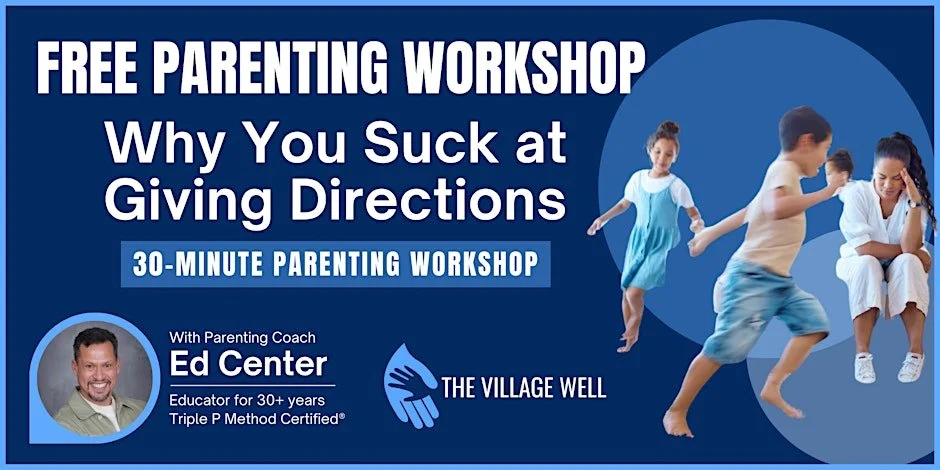 FREE PARENTING WORKSHOP

Why You Suck at Giving Directions

30-MINUTE PARENTING WORKSHOP

With Parenting Coach
Ed Center
Educator for 30+ years
Triple P Method Certified®

THE VILLAGE WELL